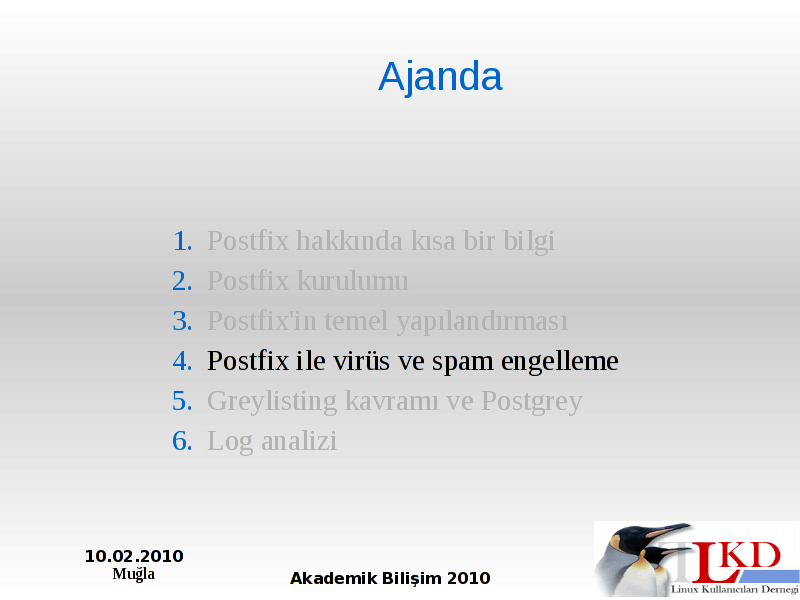 Ajanda

1. Postfix hakkında kısa bir bilgi
2. Postfix kurulumu
3. Postfix'in temel yapılandırması
4. Postfix ile virüs ve spam engelleme
5. Greylisting kavramı ve Postgrey
6. Log analizi

10.02.2010
Muğla

Akademik Bilişim 2010

LKD
Linux Kullanıcıları Derneği